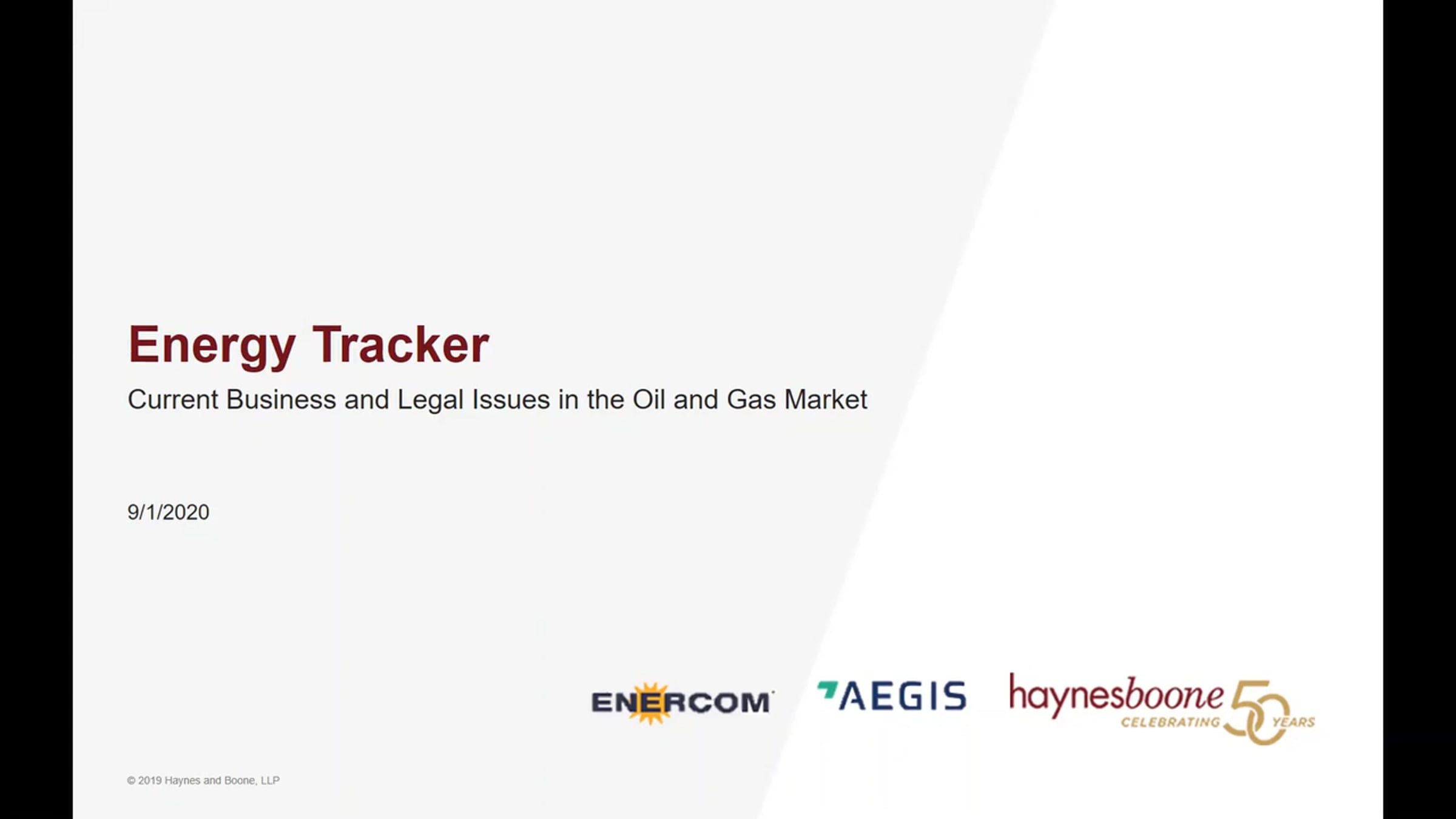 Energy Tracker

Current Business and Legal Issues in the Oil and Gas Market

9/1/2020

ENERCOM

AEGIS

haynesboone CELEBRATING 50 YEARS

© 2019 Haynes and Boone, LLP